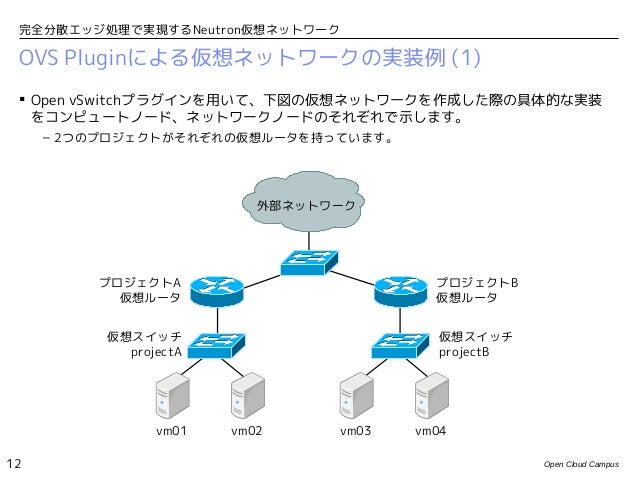 完全分散エッジ処理で実現するNeutron仮想ネットワーク

OVS Pluginによる仮想ネットワークの実装例 (1)

▪ Open vSwitchプラグインを用いて、下図の仮想ネットワークを作成した際の具体的な実装をコンピュートノード、ネットワークノードのそれぞれで示します。

– 2つのプロジェクトがそれぞれの仮想ルータを持っています。

外部ネットワーク

プロジェクトA
仮想ルータ

プロジェクトB
仮想ルータ

仮想スイッチ
projectA

仮想スイッチ
projectB

vm01

vm02

vm03

vm04

12

Open Cloud Campus